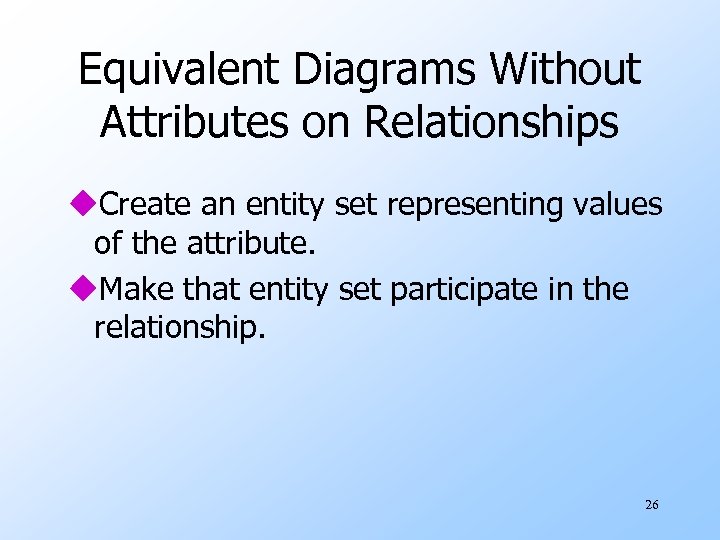 Equivalent Diagrams Without Attributes on Relationships

◆Create an entity set representing values of the attribute.

◆Make that entity set participate in the relationship.

26